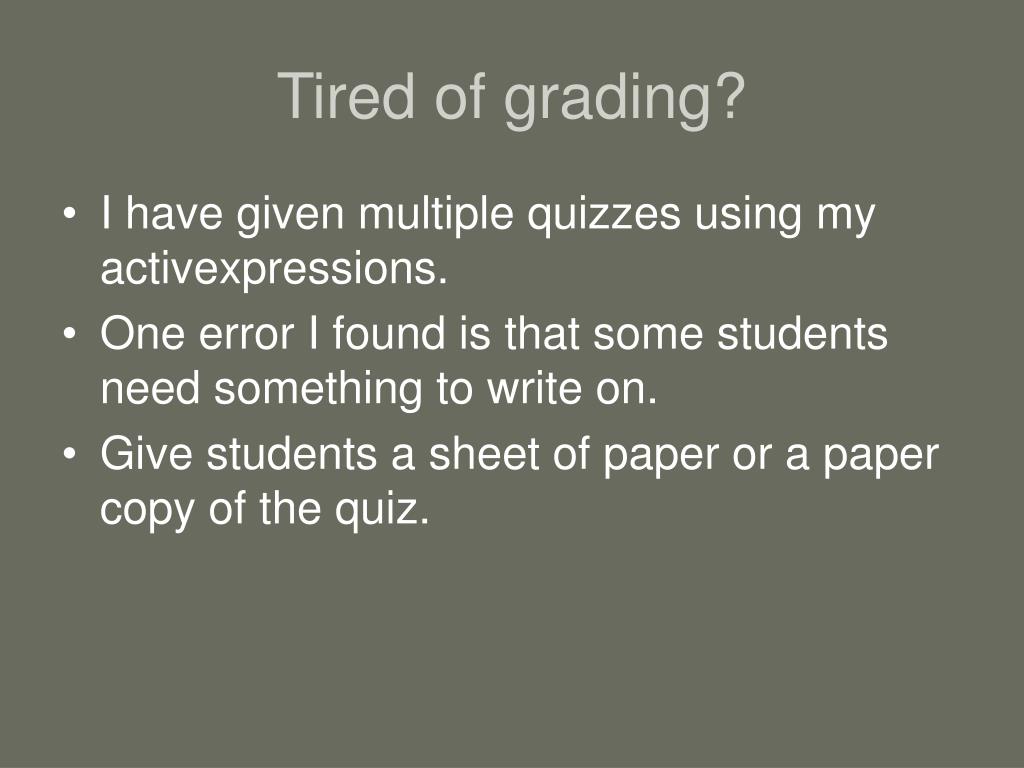 Tired of grading?

• I have given multiple quizzes using my activexpressions.
• One error I found is that some students need something to write on.
• Give students a sheet of paper or a paper copy of the quiz.